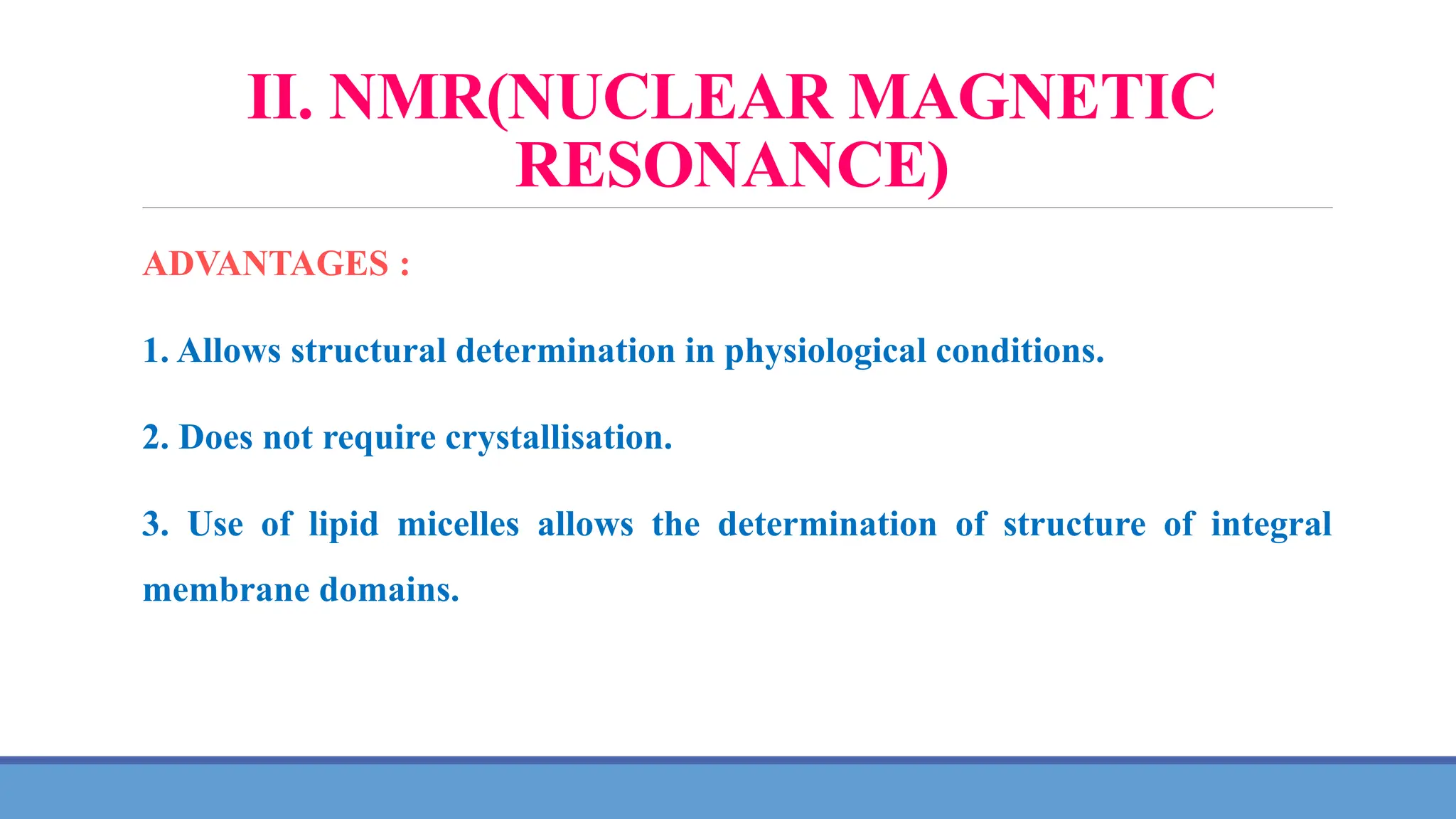 II. NMR(NUCLEAR MAGNETIC RESONANCE)

ADVANTAGES :

1. Allows structural determination in physiological conditions.

2. Does not require crystallisation.

3. Use of lipid micelles allows the determination of structure of integral membrane domains.